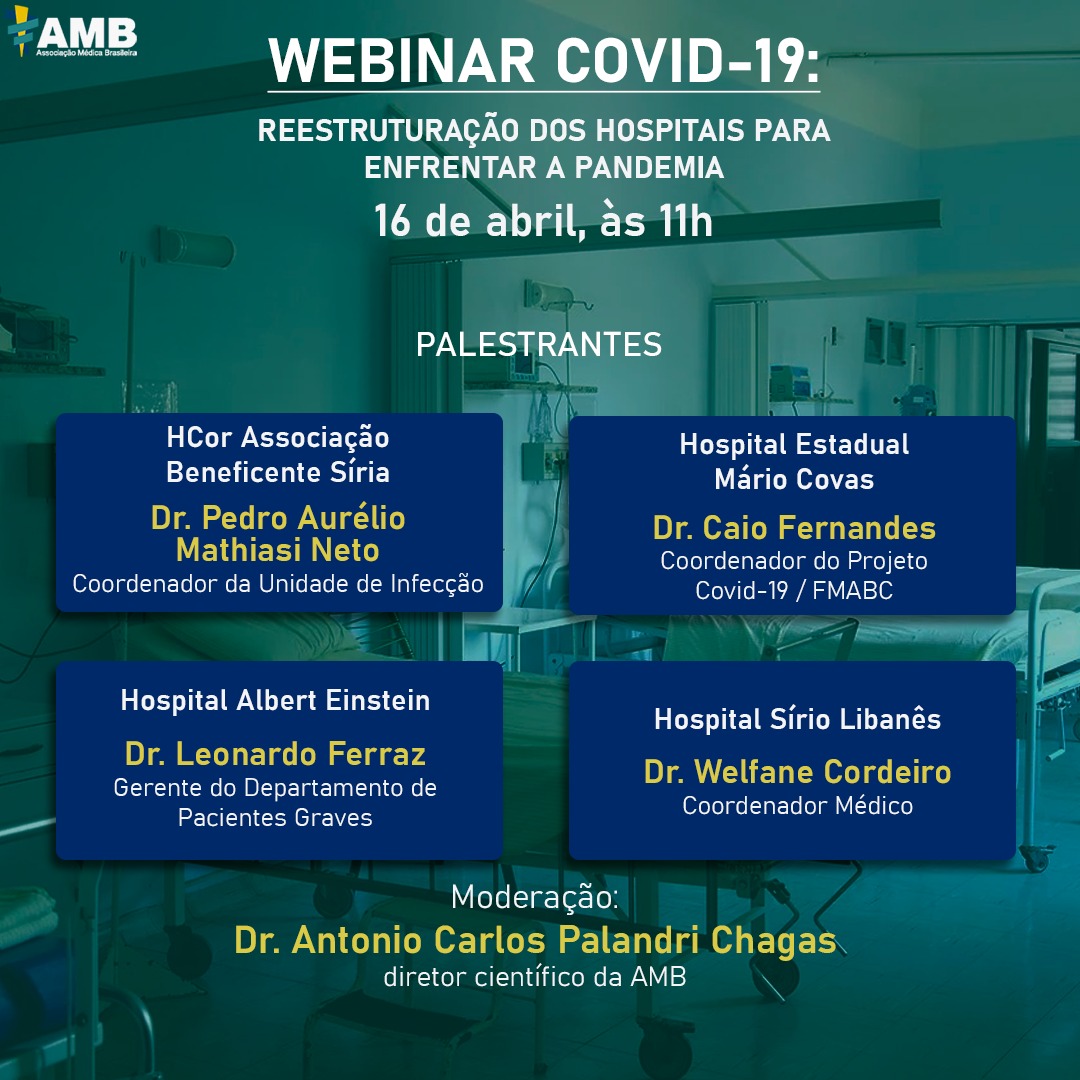 AMB
Associação Médica Brasileira

WEBINAR COVID-19:

REESTRUTURAÇÃO DOS HOSPITAIS PARA ENFRENTAR A PANDEMIA

16 de abril, às 11h

PALESTRANTES

HCor Associação Beneficente Síria
Dr. Pedro Aurélio Mathiasi Neto
Coordenador da Unidade de Infecção

Hospital Estadual Mário Covas
Dr. Caio Fernandes
Coordenador do Projeto Covid-19 / FMABC

Hospital Albert Einstein
Dr. Leonardo Ferraz
Gerente do Departamento de Pacientes Graves

Hospital Sírio Libanês
Dr. Welfane Cordeiro
Coordenador Médico

Moderação:
Dr. Antonio Carlos Palandri Chagas
diretor científico da AMB